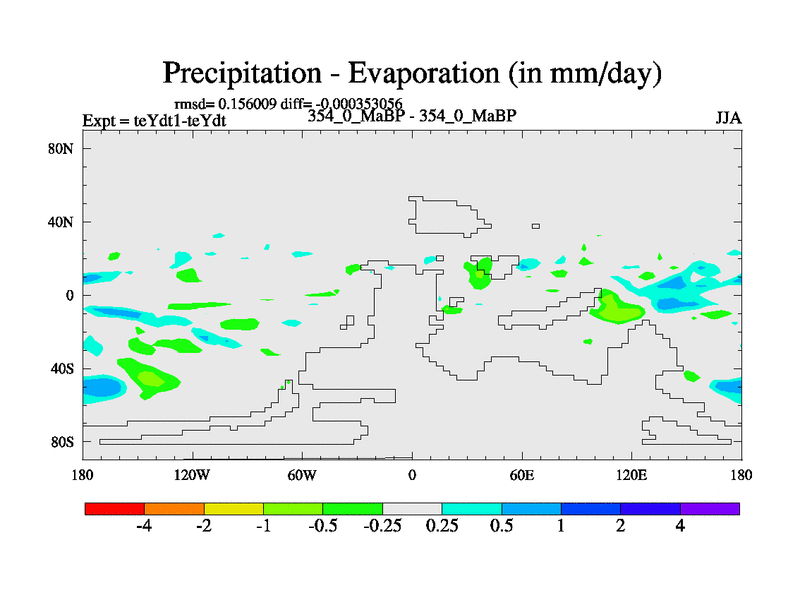 Precipitation - Evaporation (in mm/day)

rmsd= 0.156009 diff= -0.000353056

Expt = teYdt1-teYdt

354_0_MaBP - 354_0_MaBP

JJA

80N

40N

0

40S

80S

180

120W

60W

0

60E

120E

180

-4

-2

-1

-0.5

-0.25

0.25

0.5

1

2

4